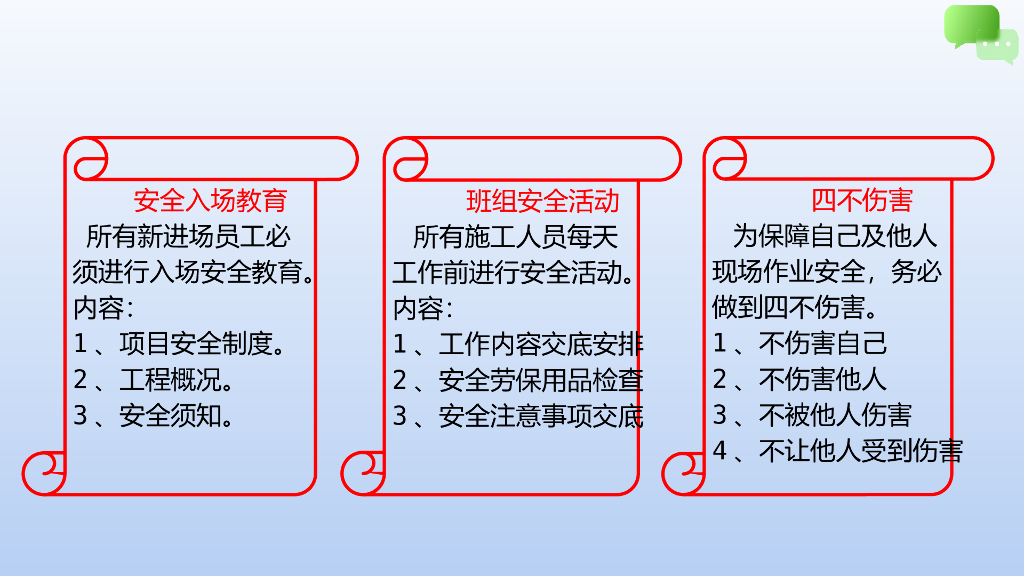 安全入场教育

所有新进场员工必须进行入场安全教育。

内容：

1、项目安全制度。

2、工程概况。

3、安全须知。

班组安全活动

所有施工人员每天工作前进行安全活动。

内容：

1、工作内容交底安排

2、安全劳保用品检查

3、安全注意事项交底

四不伤害

为保障自己及他人现场作业安全，务必做到四不伤害。

1、不伤害自己

2、不伤害他人

3、不被他人伤害

4、不让他人受到伤害